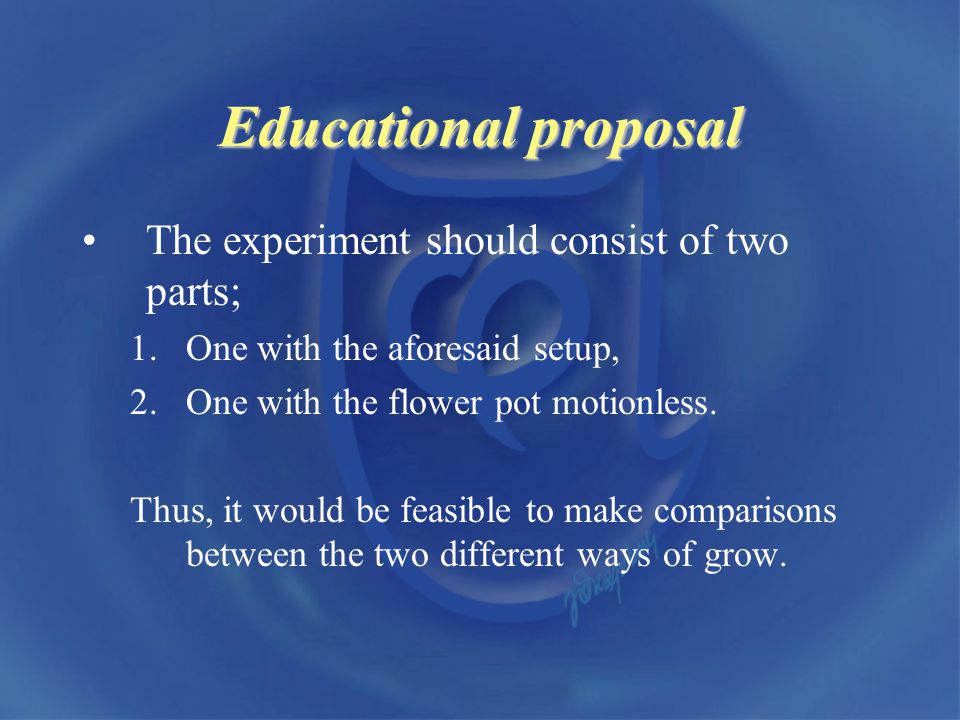 Educational proposal

• The experiment should consist of two parts;

1. One with the aforesaid setup,
2. One with the flower pot motionless.

Thus, it would be feasible to make comparisons between the two different ways of grow.